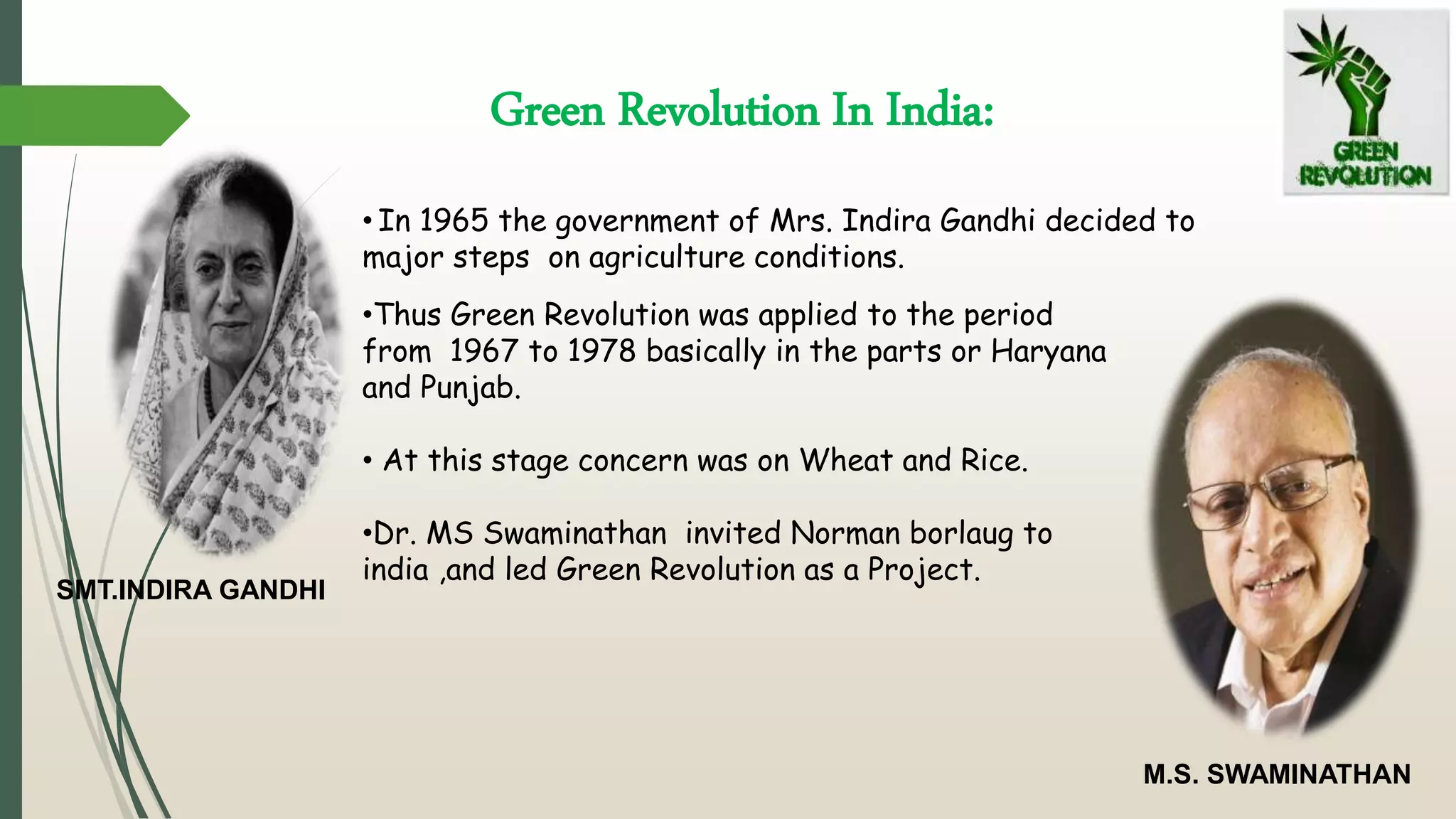 Green Revolution In India:

GREEN REVOLUTION

•In 1965 the government of Mrs. Indira Gandhi decided to major steps on agriculture conditions.

•Thus Green Revolution was applied to the period from 1967 to 1978 basically in the parts or Haryana and Punjab.

• At this stage concern was on Wheat and Rice.

•Dr. MS Swaminathan invited Norman borlaug to india ,and led Green Revolution as a Project.

SMT.INDIRA GANDHI

M.S. SWAMINATHAN